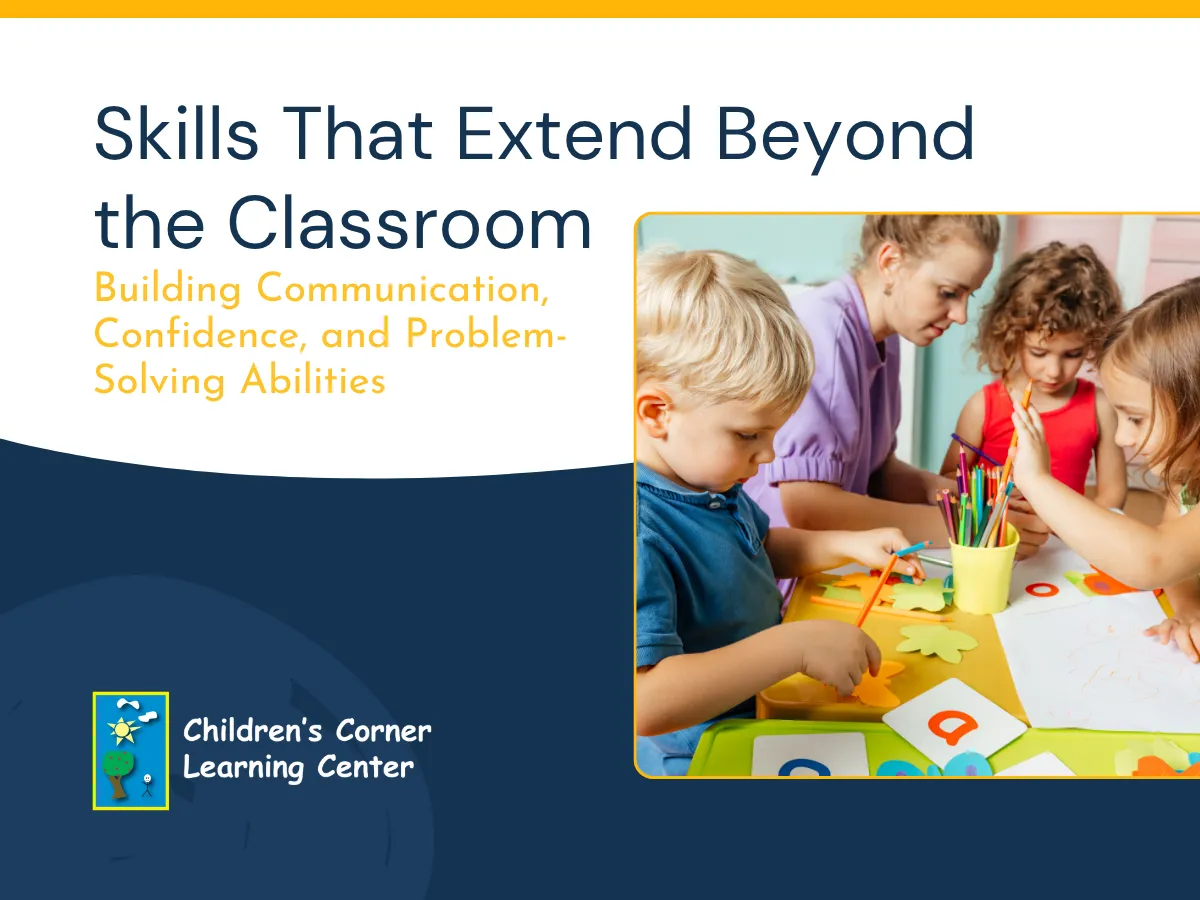 Skills That Extend Beyond the Classroom

Building Communication, Confidence, and Problem-Solving Abilities

Children's Corner Learning Center